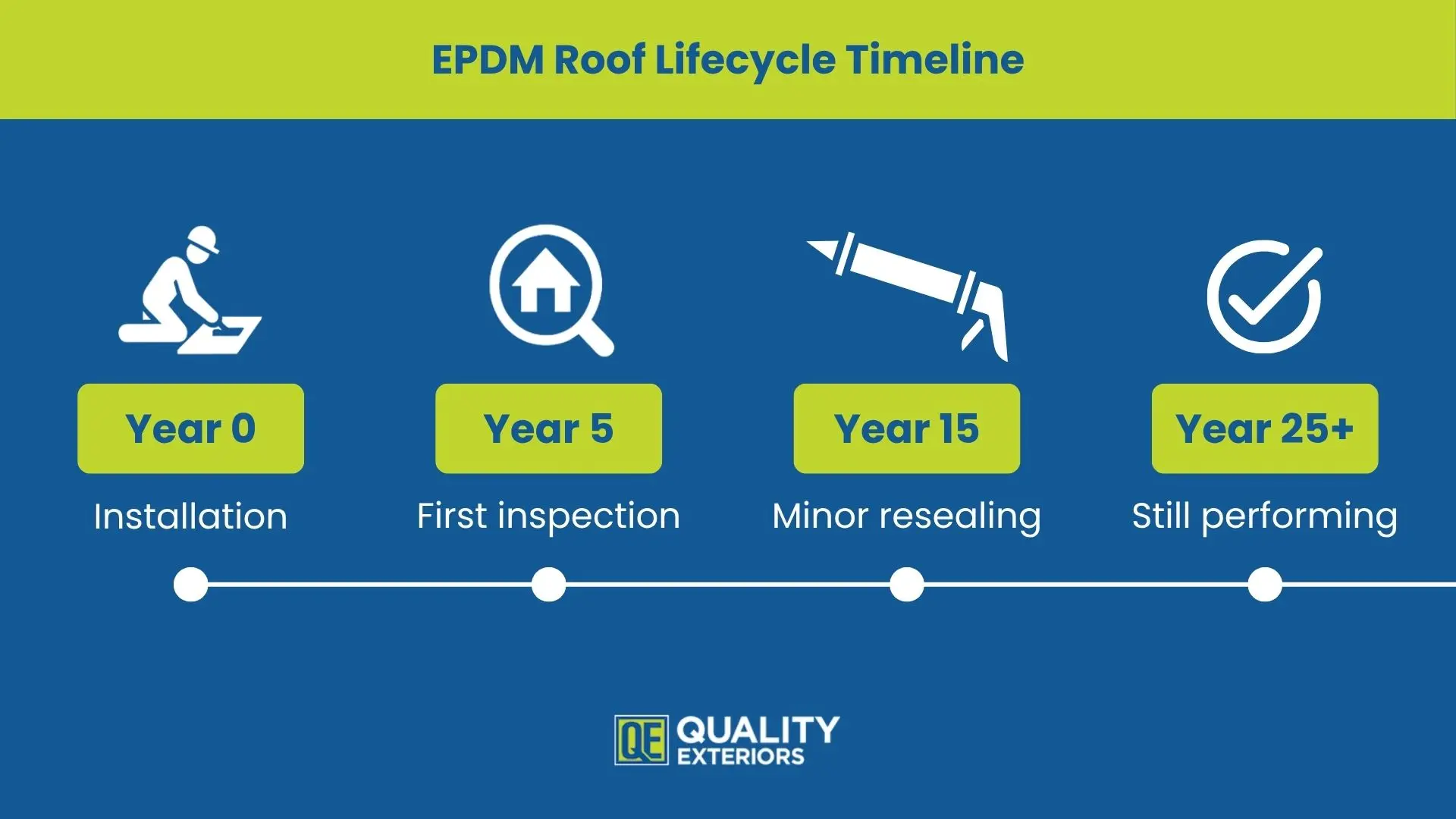 EPDM Roof Lifecycle Timeline

Year 0
Installation

Year 5
First inspection

Year 15
Minor resealing

Year 25+
Still performing

QE QUALITY EXTERIORS